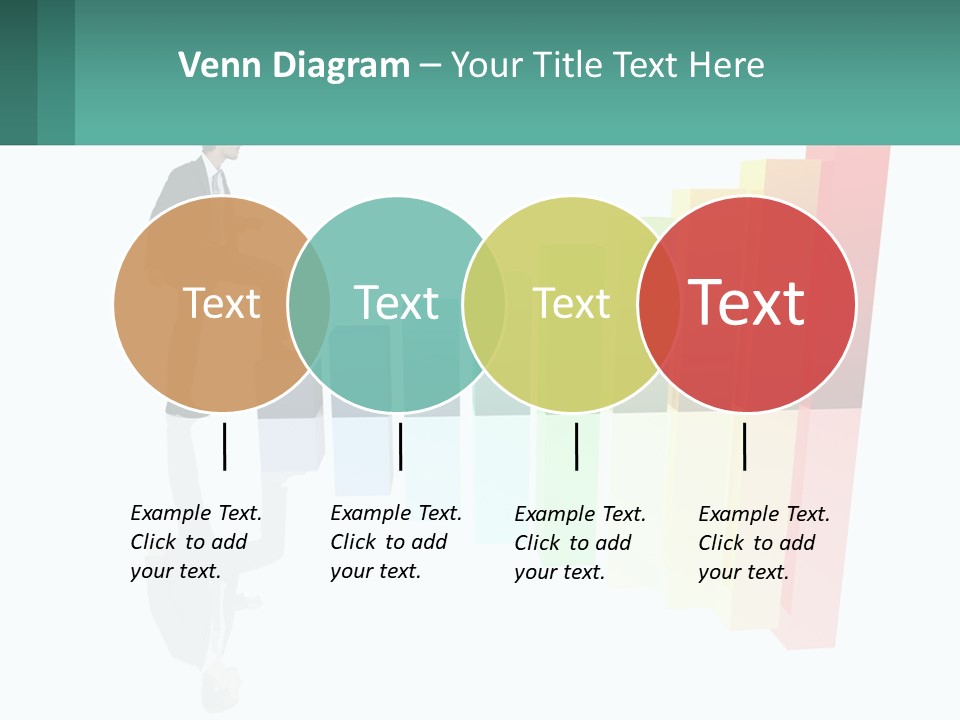 Venn Diagram – Your Title Text Here

Text

Text

Text

Text

Example Text. Click to add your text.

Example Text. Click to add your text.

Example Text. Click to add your text.

Example Text. Click to add your text.